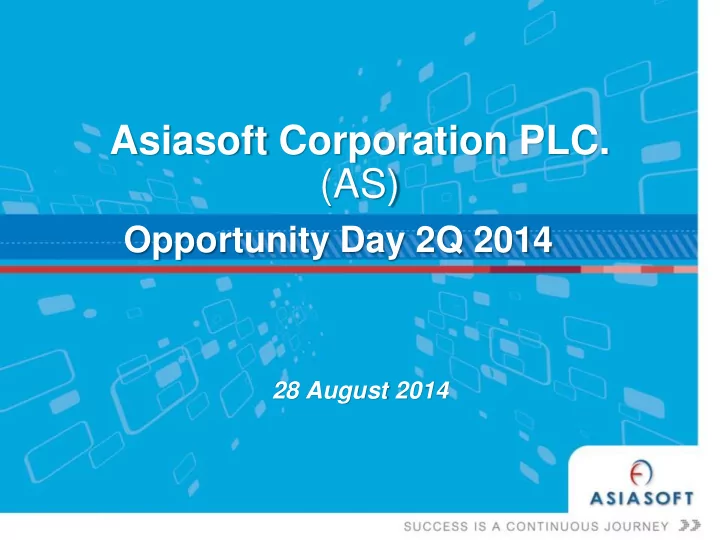 Asiasoft Corporation PLC.
(AS)

Opportunity Day 2Q 2014

28 August 2014

ASIASOFT

SUCCESS IS A CONTINUOUS JOURNEY